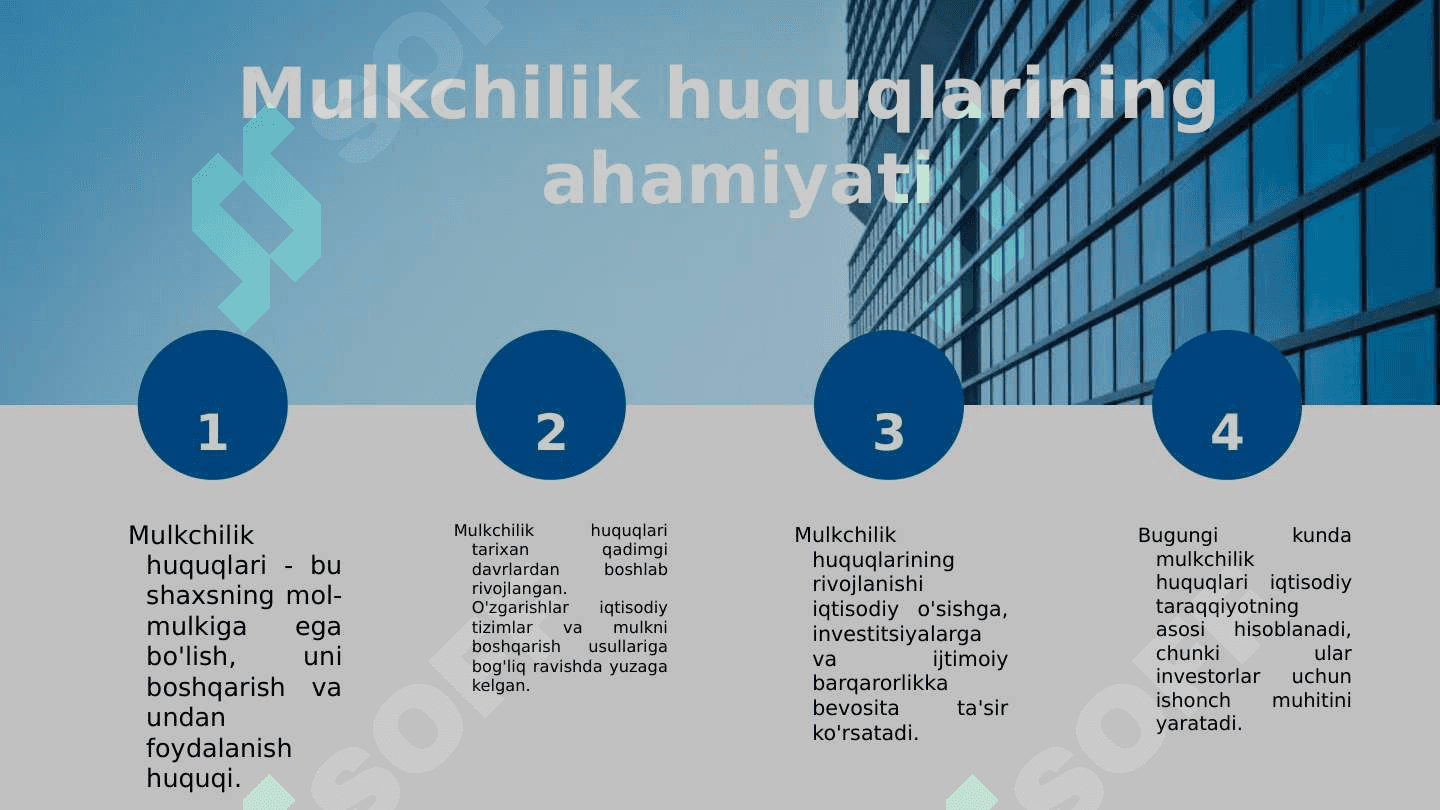 Mulkchilik huquqlarining ahamiyati

1

Mulkchilik huquqlari - bu shaxsning mol-mulkiga ega bo'lish, uni boshqarish va undan foydalanish huquqi.

2

Mulkchilik huquqlari tarixan qadimgi davrlardan boshlab rivojlangan. O'zgarishlar iqtisodiy tizimlar va mulkni boshqarish usullariga bog'liq ravishda yuzaga kelgan.

3

Mulkchilik huquqlarining rivojlanishi iqtisodiy o'sishga, investitsiyalarga va ijtimoiy barqarorlikka bevosita ta'sir ko'rsatadi.

4

Bugungi kunda mulkchilik huquqlari iqtisodiy taraqqiyotning asosi hisoblanadi, chunki ular investorlar uchun ishonch muhitini yaratadi.